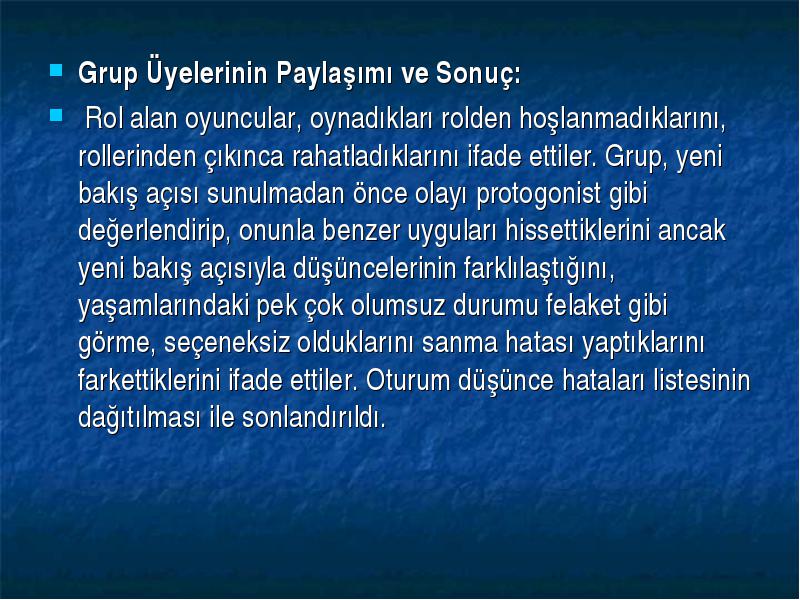 Grup Üyelerinin Paylaşımı ve Sonuç:

Rol alan oyuncular, oynadıkları rolden hoşlanmadıklarını, rollerinden çıkınca rahatladıklarını ifade ettiler. Grup, yeni bakış açısı sunulmadan önce olayı protogonist gibi değerlendirip, onunla benzer uyguları hissettiklerini ancak yeni bakış açısıyla düşüncelerinin farklılaştığını, yaşamlarındaki pek çok olumsuz durumu felaket gibi görme, seçeneksiz olduklarını sanma hatası yaptıklarını farkettiklerini ifade ettiler. Oturum düşünce hataları listesinin dağıtılması ile sonlandırıldı.